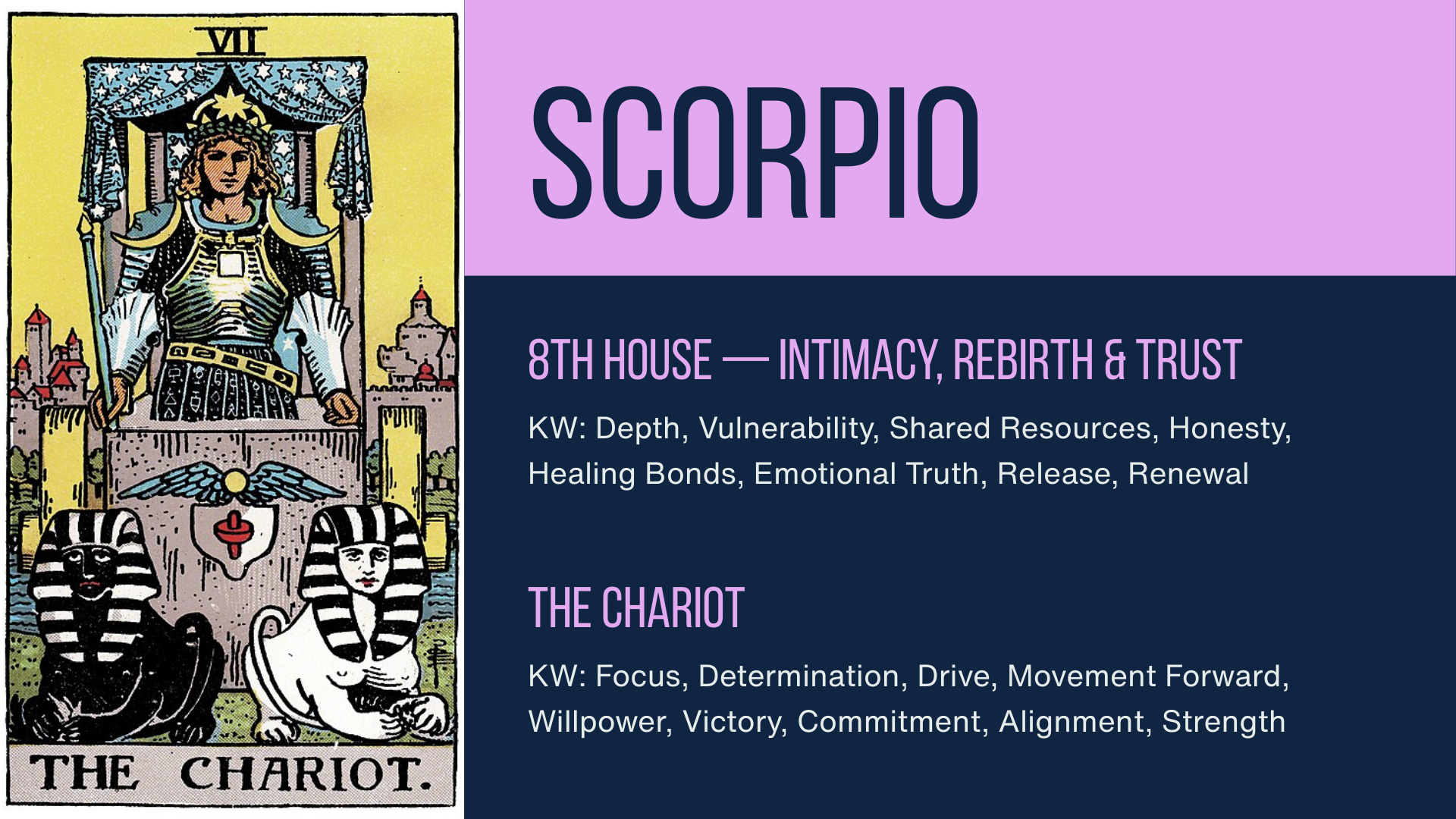 VII

THE CHARIOT.

SCORPIO

8TH HOUSE — INTIMACY, REBIRTH & TRUST

KW: Depth, Vulnerability, Shared Resources, Honesty, Healing Bonds, Emotional Truth, Release, Renewal

THE CHARIOT

KW: Focus, Determination, Drive, Movement Forward, Willpower, Victory, Commitment, Alignment, Strength